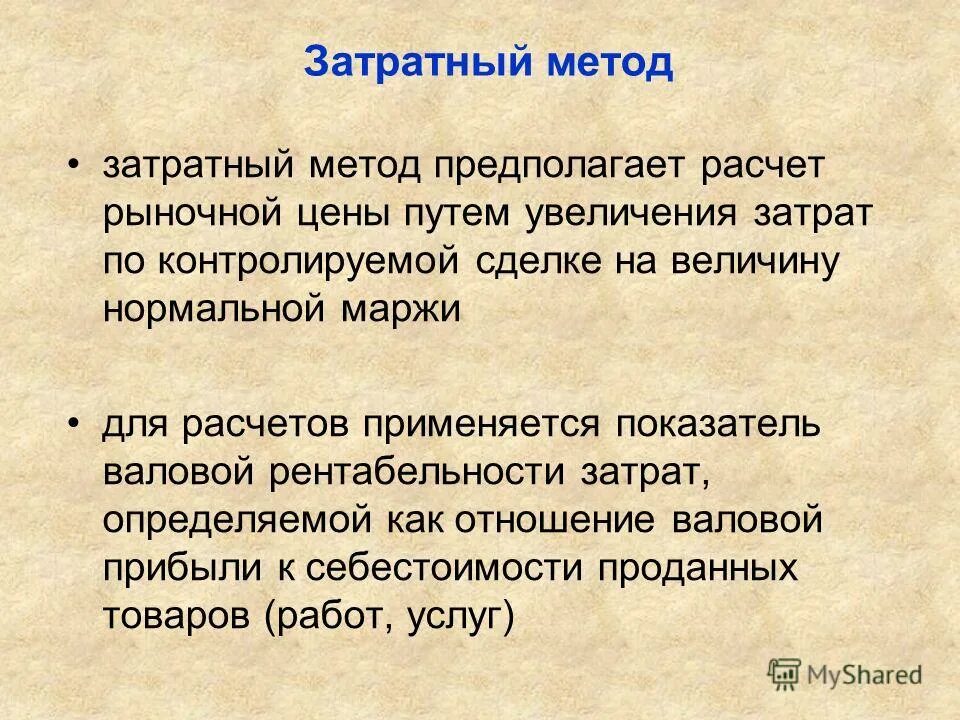 Затратный метод

• затратный метод предполагает расчет рыночной цены путем увеличения затрат по контролируемой сделке на величину нормальной маржи

• для расчетов применяется показатель валовой рентабельности затрат, определяемой как отношение валовой прибыли к себестоимости проданных товаров (работ, услуг)

MyShared